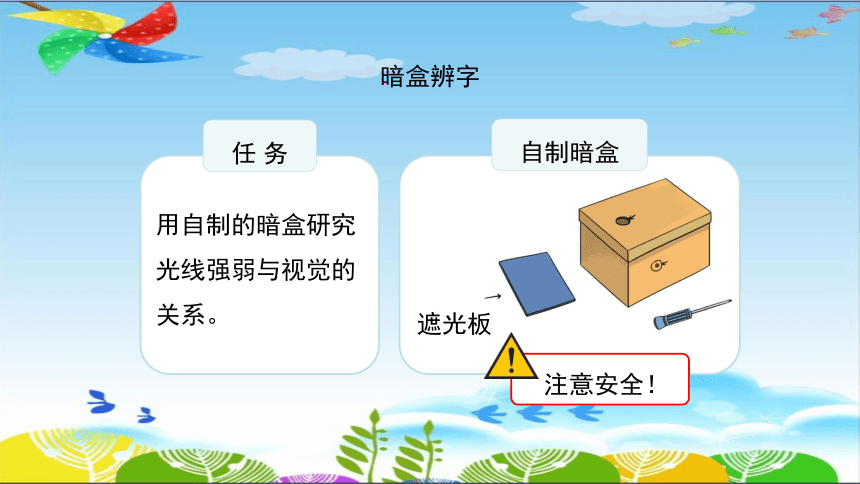 暗盒辨字

任 务

用自制的暗盒研究光线强弱与视觉的关系。

自制暗盒

遮光板

注意安全！